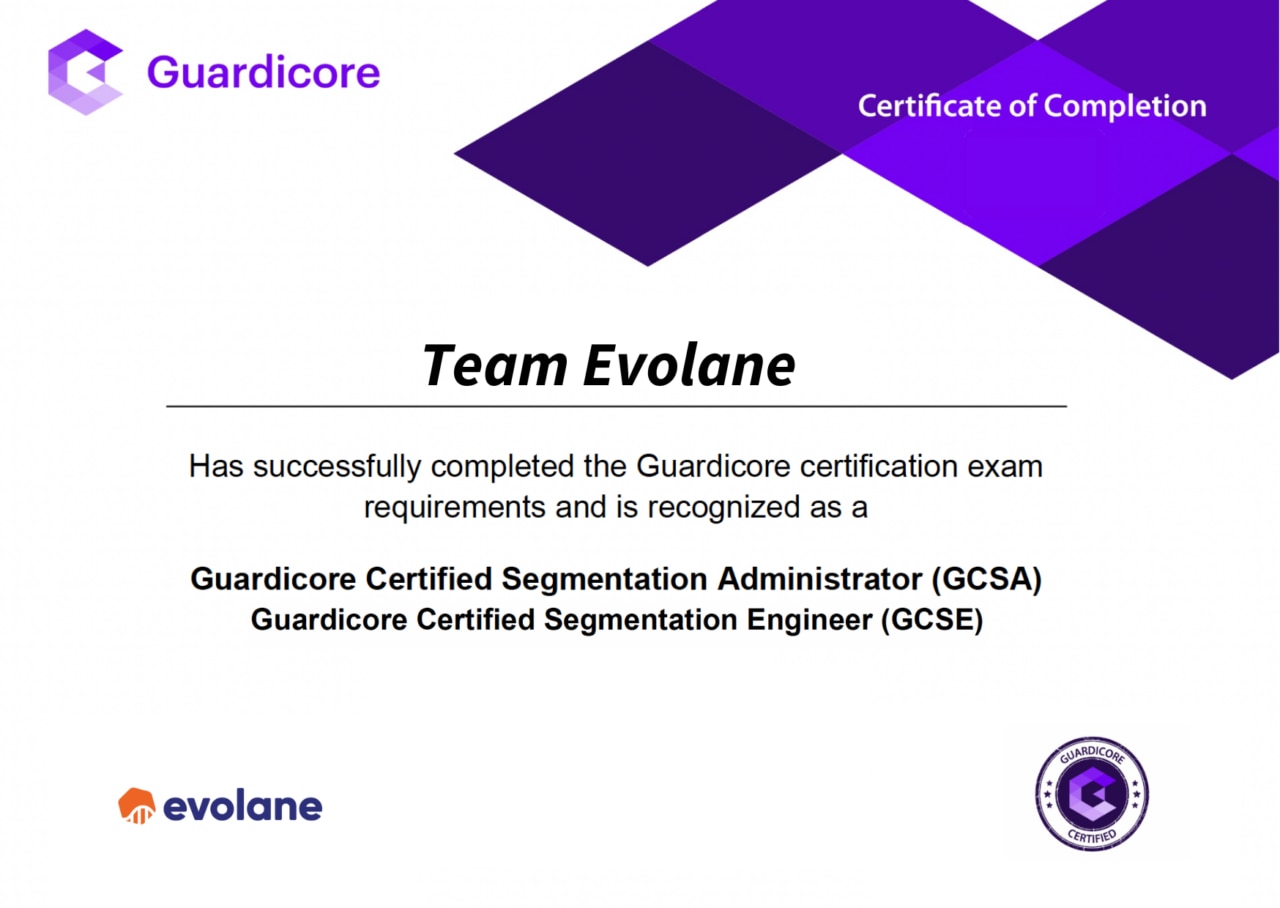 Guardicore

Certificate of Completion

Team Evolane

Has successfully completed the Guardicore certification exam requirements and is recognized as a

Guardicore Certified Segmentation Administrator (GCSA)
Guardicore Certified Segmentation Engineer (GCSE)

evolane

GUARDICORE
CERTIFIED